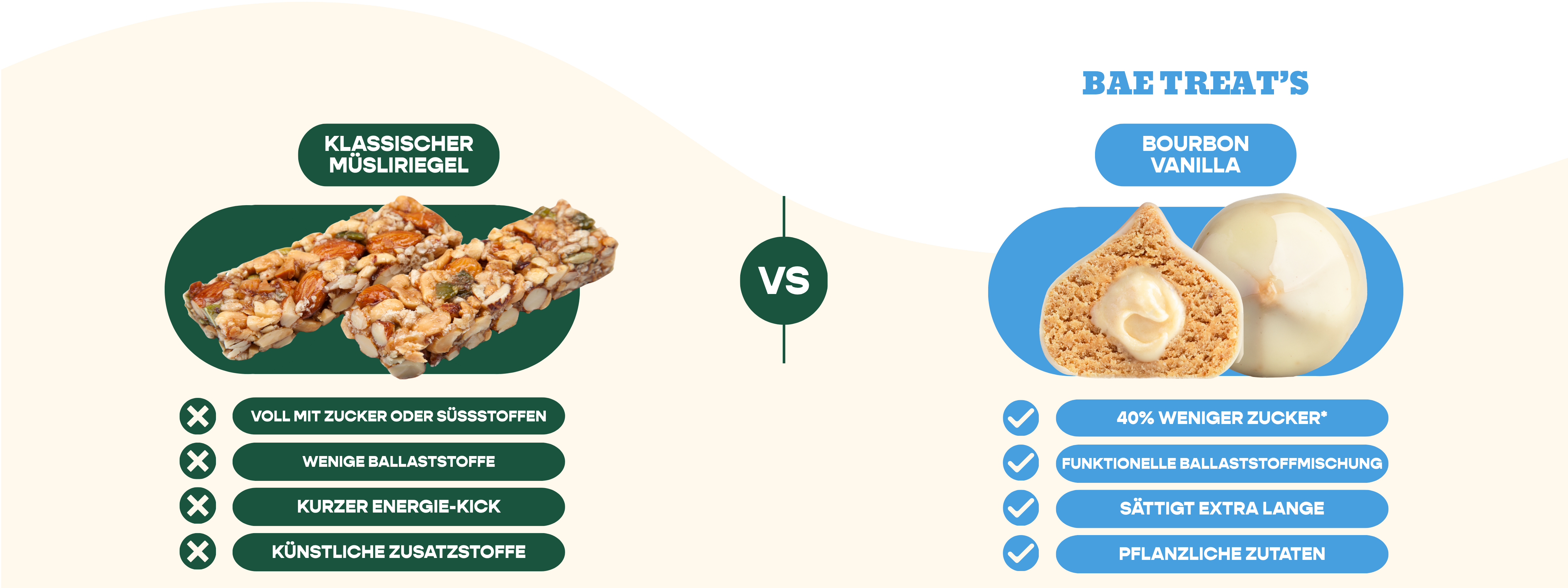 KLASSISCHER MÜSLIRIEGEL

VOLL MIT ZUCKER ODER SÜSSSTOFFEN

WENIGE BALLASTSTOFFE

KURZER ENERGIE-KICK

KÜNSTLICHE ZUSATZSTOFFE

VS

BAE TREAT'S

BOURBON VANILLA

40% WENIGER ZUCKER*

FUNKTIONELLE BALLASTSTOFFMISCHUNG

SÄTTIGT EXTRA LANGE

PFLANZLICHE ZUTATEN